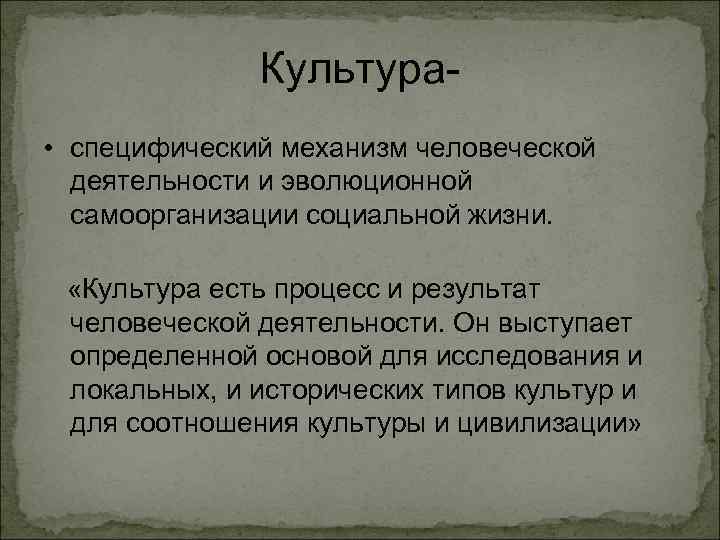 Культура-

• специфический механизм человеческой деятельности и эволюционной самоорганизации социальной жизни.

«Культура есть процесс и результат человеческой деятельности. Он выступает определенной основой для исследования и локальных, и исторических типов культур и для соотношения культуры и цивилизации»